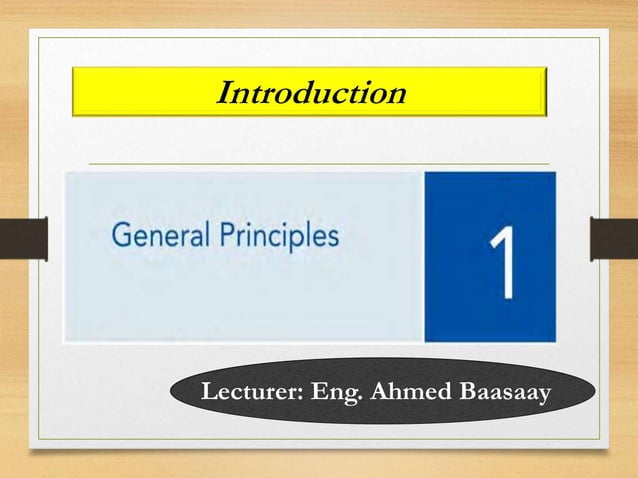 Introduction

General Principles

1

Lecturer: Eng. Ahmed Baasaay